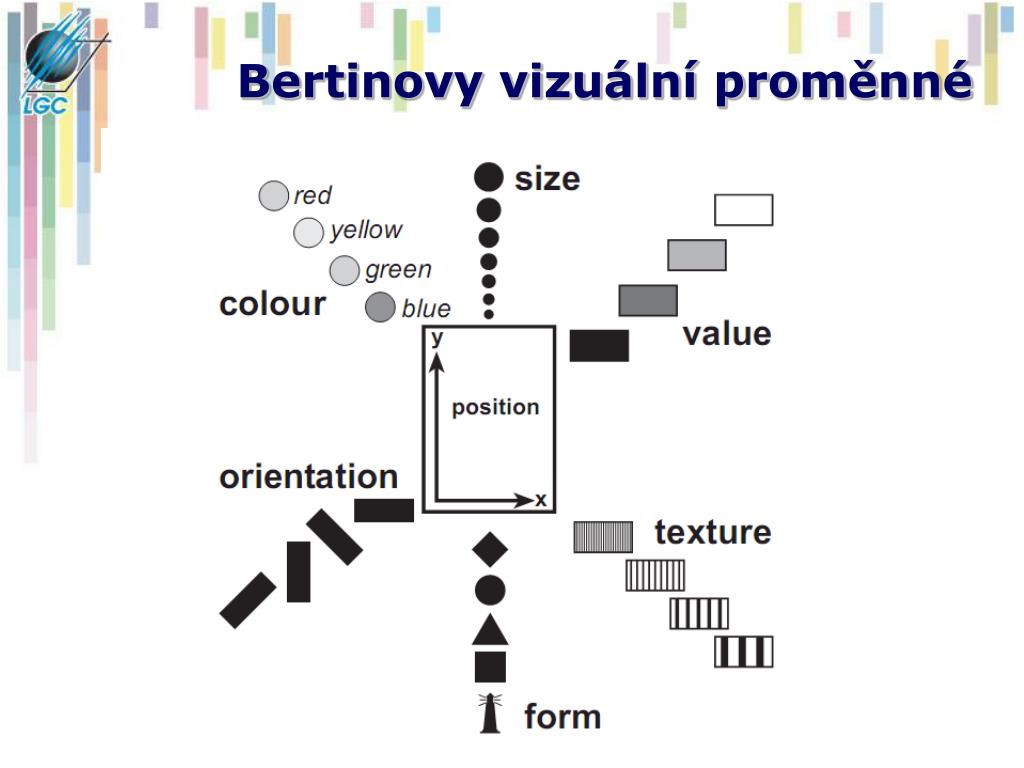 LGC

Bertinovy vizuální proměnné

red
yellow
green
blue
colour

size

value

y
position
x

orientation

texture

form